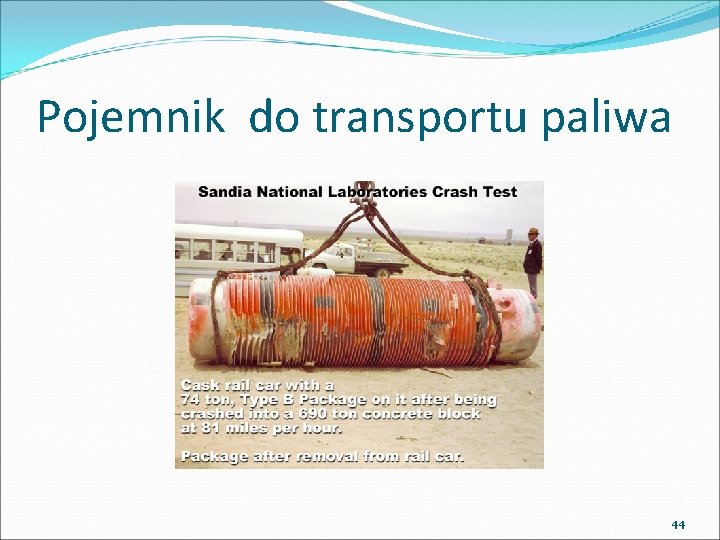 Pojemnik do transportu paliwa

Sandia National Laboratories Crash Test

Cask rail car with a 74 ton, Type B Package on it after being crashed into a 690 ton concrete block at 81 miles per hour.

Package after removal from rail car.

44